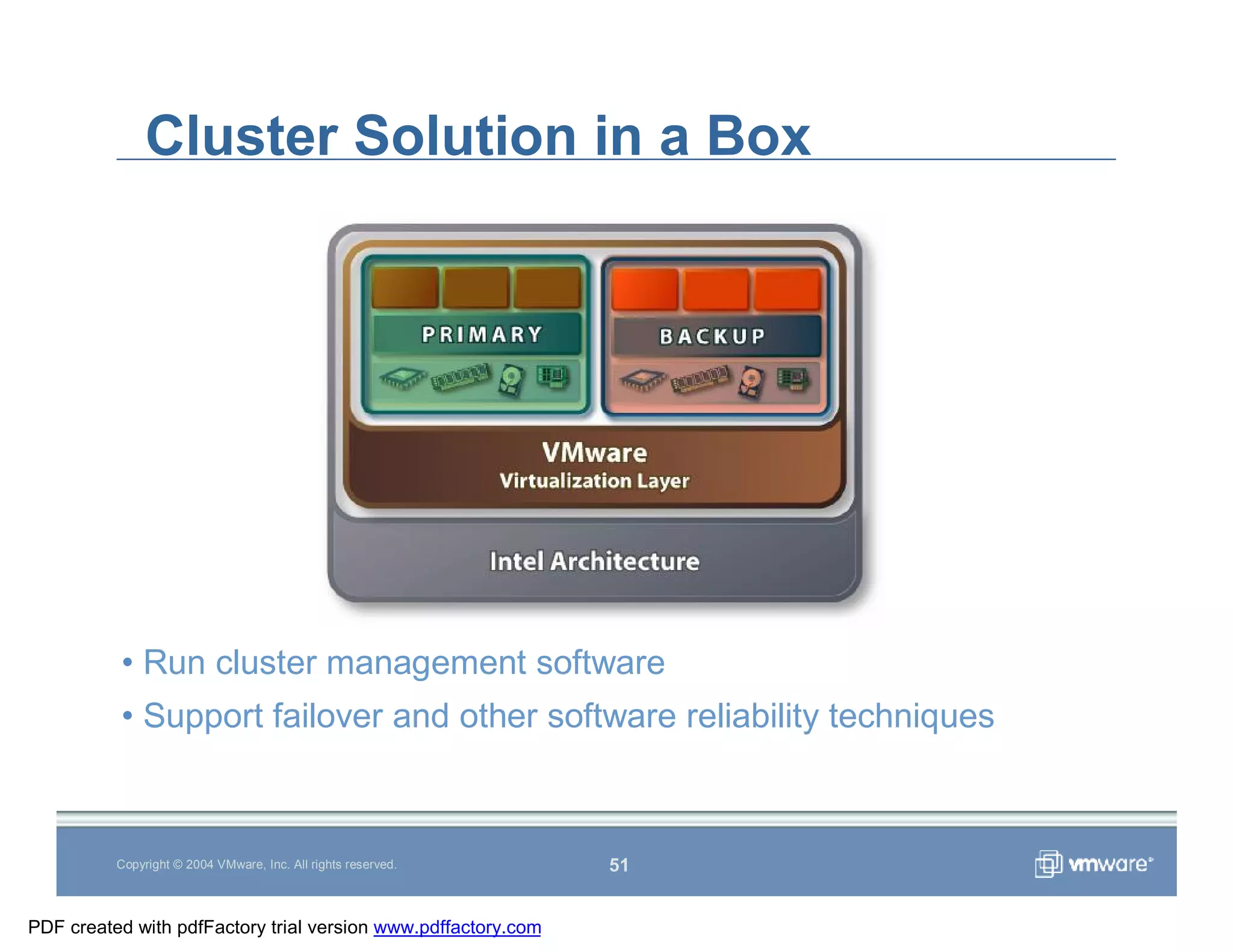 Cluster Solution in a Box

PRIMARY

BACKUP

VMware
Virtualization Layer

Intel Architecture

• Run cluster management software
• Support failover and other software reliability techniques

Copyright © 2004 VMware, Inc. All rights reserved.

51

vmware®

PDF created with pdfFactory trial version www.pdffactory.com